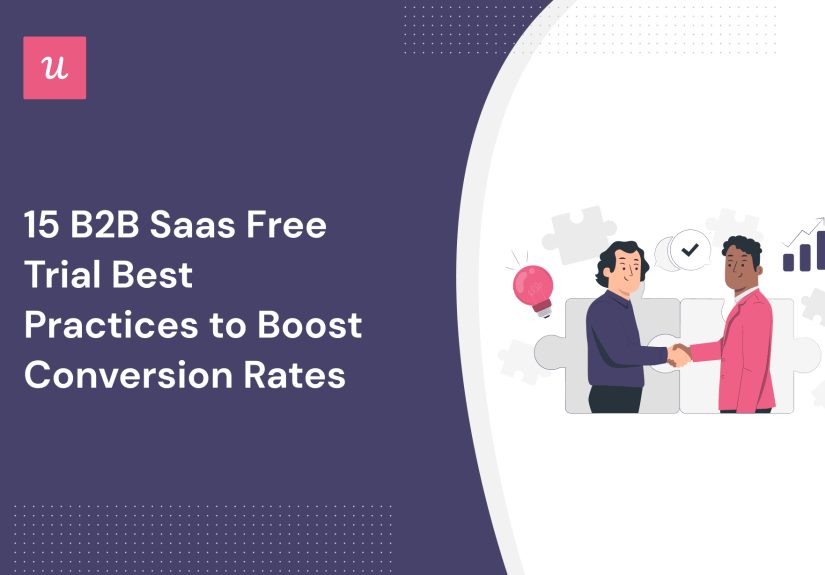 u

15 B2B Saas Free Trial Best Practices to Boost Conversion Rates